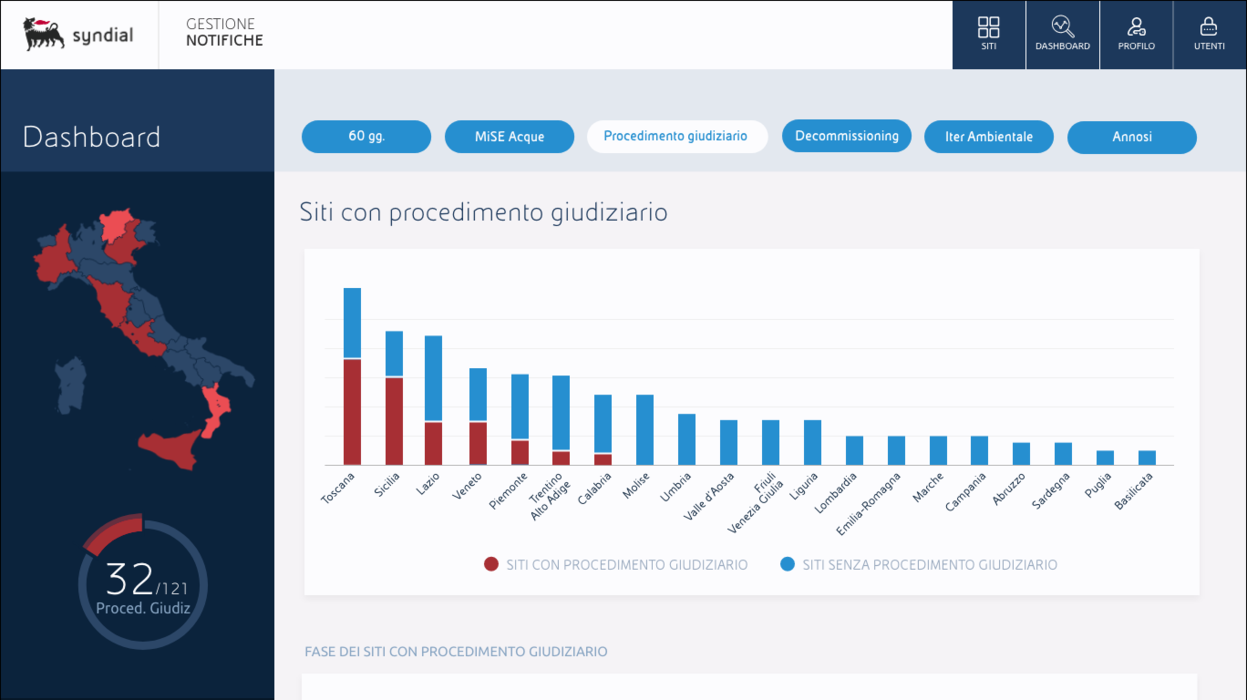 syndial

GESTIONE
NOTIFICHE

SITI
DASHBOARD
PROFILO
UTENTI

Dashboard

60 gg.
MiSE Acque
Procedimento giudiziario
Decommissioning
Iter Ambientale
Annosi

Siti con procedimento giudiziario

Toscana
Sicilia
Lazio
Veneto
Piemonte
Trentino Alto Adige
Calabria
Molise
Umbria
Valle d'Aosta
Friuli Venezia Giulia
Liguria
Lombardia
Emilia-Romagna
Marche
Campania
Abruzzo
Sardegna
Puglia
Basilicata

SITI CON PROCEDIMENTO GIUDIZIARIO
SITI SENZA PROCEDIMENTO GIUDIZIARIO

32/121
Proced. Giudiz

FASE DEI SITI CON PROCEDIMENTO GIUDIZIARIO